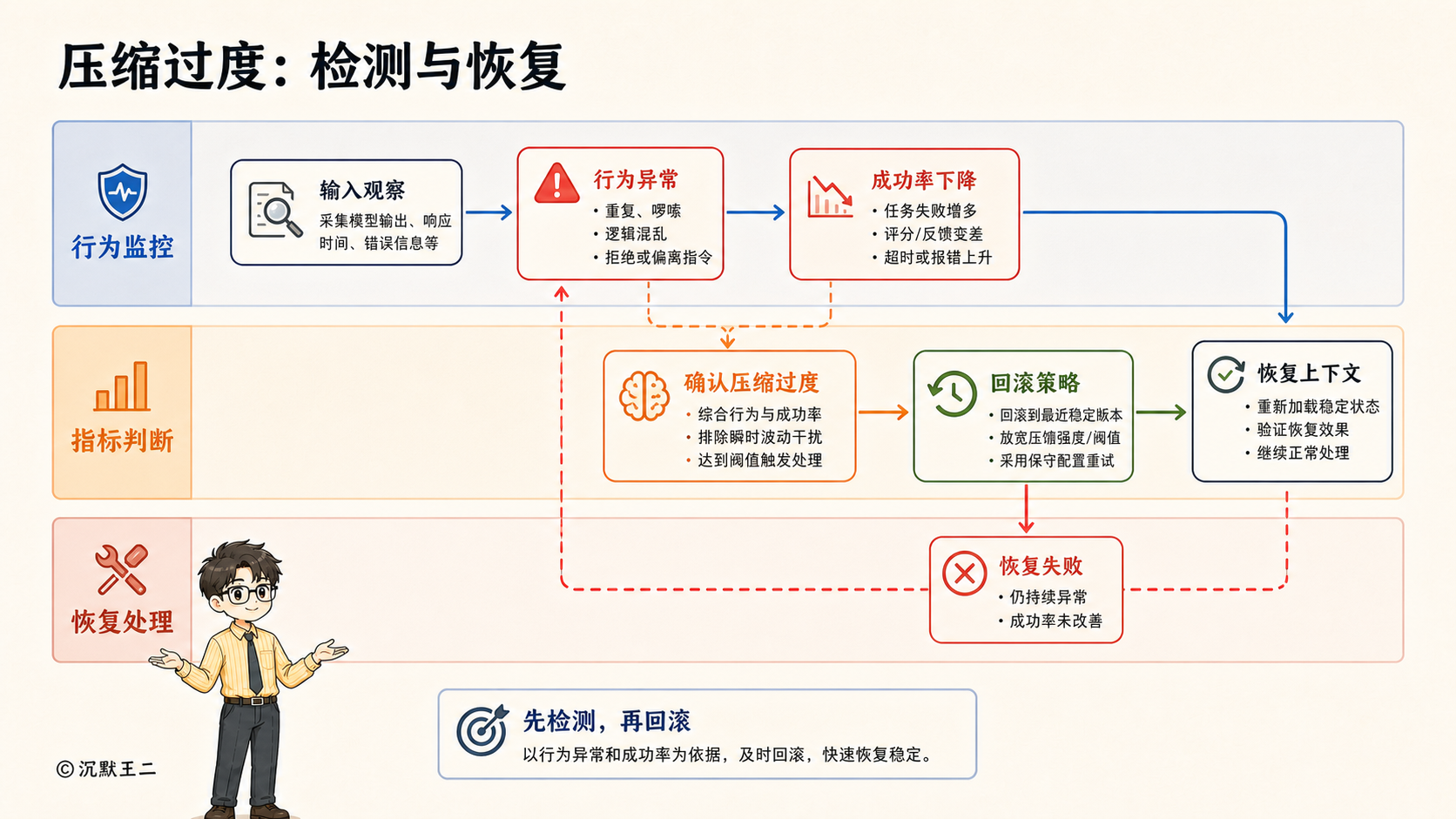 压缩过度：检测与恢复

行为监控

输入观察
采集模型输出、响应时间、错误信息等

行为异常
• 重复、啰嗦
• 逻辑混乱
• 拒绝或偏离指令

成功率下降
• 任务失败增多
• 评分/反馈变差
• 超时或报错上升

指标判断

确认压缩过度
• 综合行为与成功率
• 排除瞬时波动干扰
• 达到阈值触发处理

回滚策略
• 回滚到最近稳定版本
• 放宽压缩强度/阈值
• 采用保守配置重试

恢复上下文
• 重新加载稳定状态
• 验证恢复效果
• 继续正常处理

恢复处理

恢复失败
• 仍持续异常
• 成功率未改善

先检测，再回滚
以行为异常和成功率为依据，及时回滚，快速恢复稳定。

©沉默王二